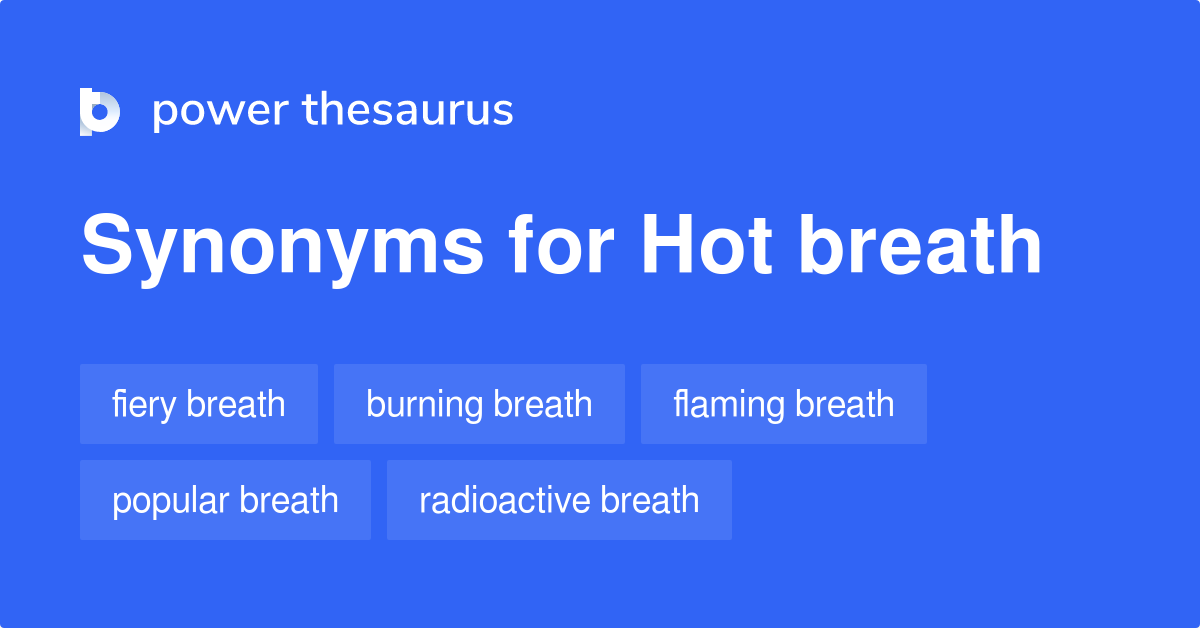 power thesaurus

Synonyms for Hot breath

fiery breath
burning breath
flaming breath
popular breath
radioactive breath